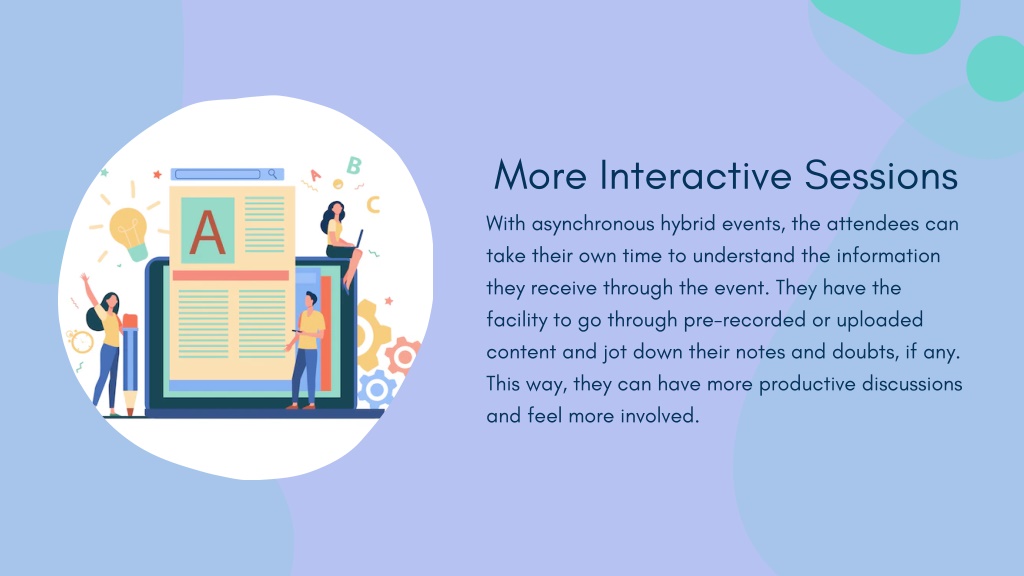 A B C

A

More Interactive Sessions

With asynchronous hybrid events, the attendees can take their own time to understand the information they receive through the event. They have the facility to go through pre-recorded or uploaded content and jot down their notes and doubts, if any. This way, they can have more productive discussions and feel more involved.